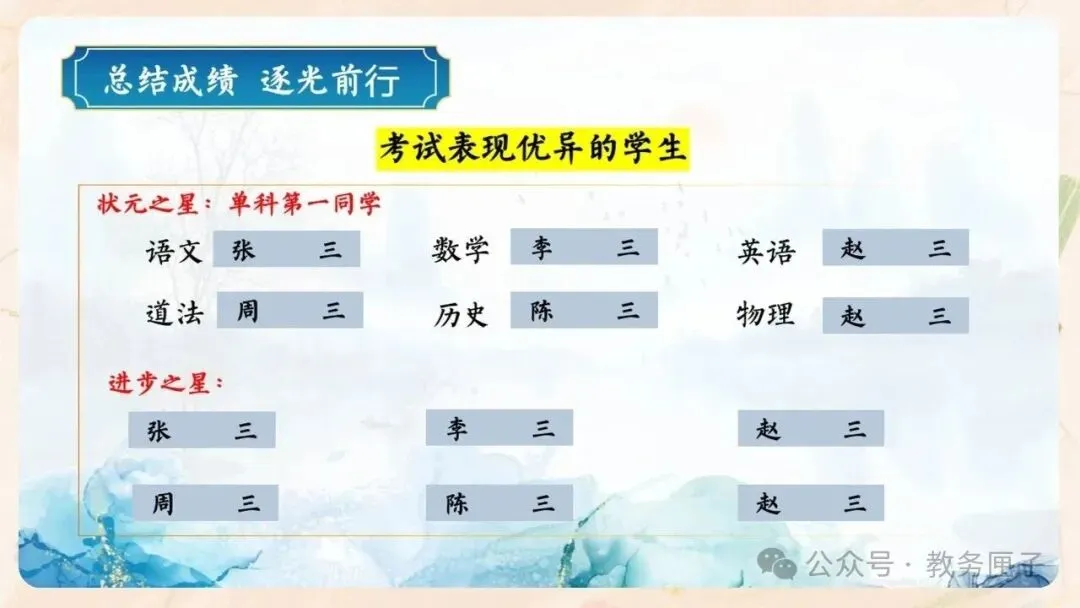 总结成绩 逐光前行

考试表现优异的学生

状元之星：单科第一同学

语文 张 三 数学 李 三 英语 赵 三

道法 周 三 历史 陈 三 物理 赵 三

进步之星：

张 三 李 三 赵 三

周 三 陈 三 赵 三

公众号 · 教务匣子